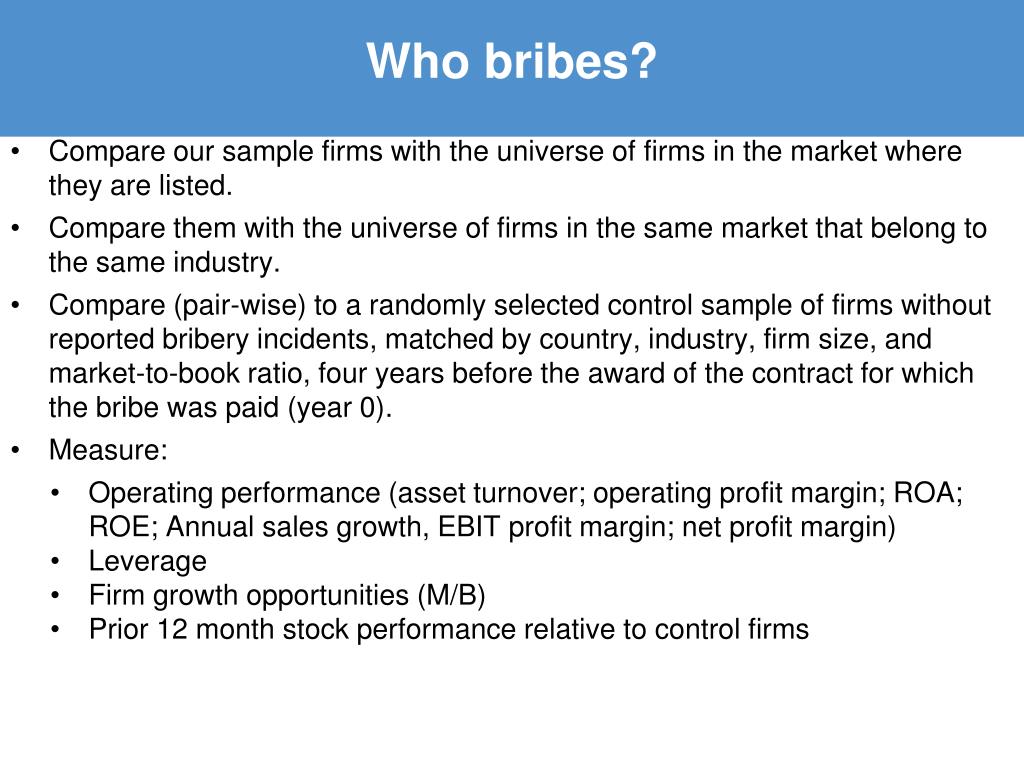 Who bribes?

• Compare our sample firms with the universe of firms in the market where they are listed.
• Compare them with the universe of firms in the same market that belong to the same industry.
• Compare (pair-wise) to a randomly selected control sample of firms without reported bribery incidents, matched by country, industry, firm size, and market-to-book ratio, four years before the award of the contract for which the bribe was paid (year 0).
• Measure:
  • Operating performance (asset turnover; operating profit margin; ROA; ROE; Annual sales growth, EBIT profit margin; net profit margin)
  • Leverage
  • Firm growth opportunities (M/B)
  • Prior 12 month stock performance relative to control firms